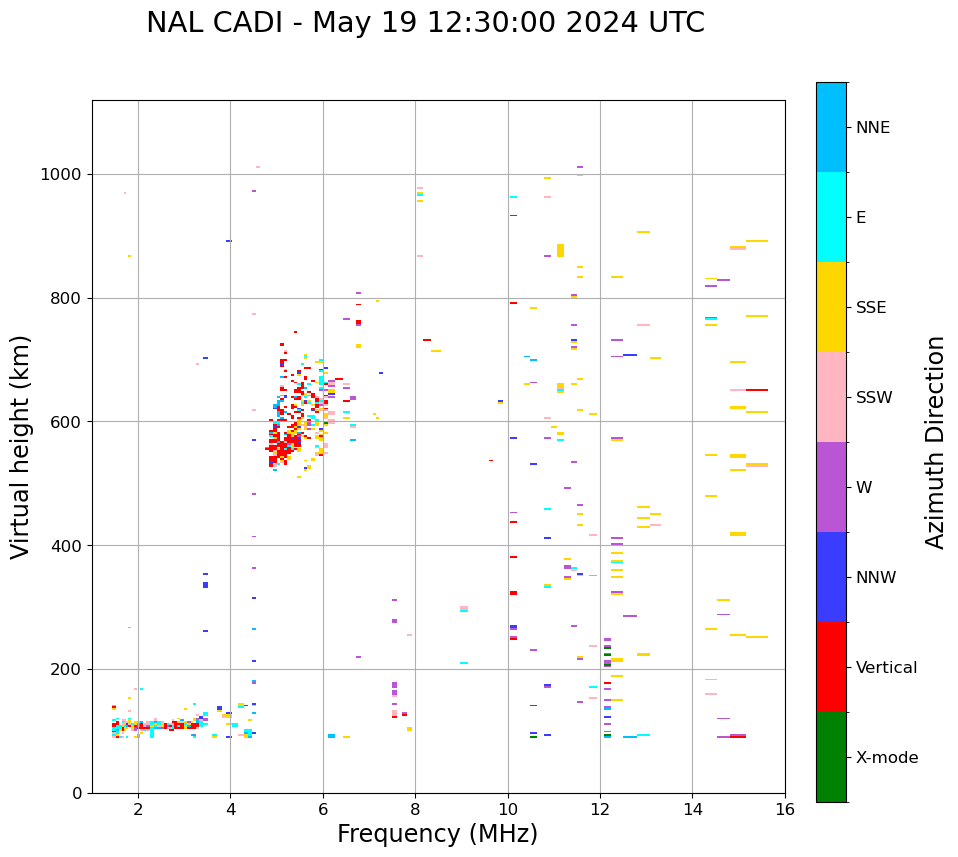 NAL CADI - May 19 12:30:00 2024 UTC

Virtual height (km)

1000
800
600
400
200
0

2
4
6
8
10
12
14
16

Frequency (MHz)

NNE
E
SSE
SSW
W
NNW
Vertical
X-mode

Azimuth Direction